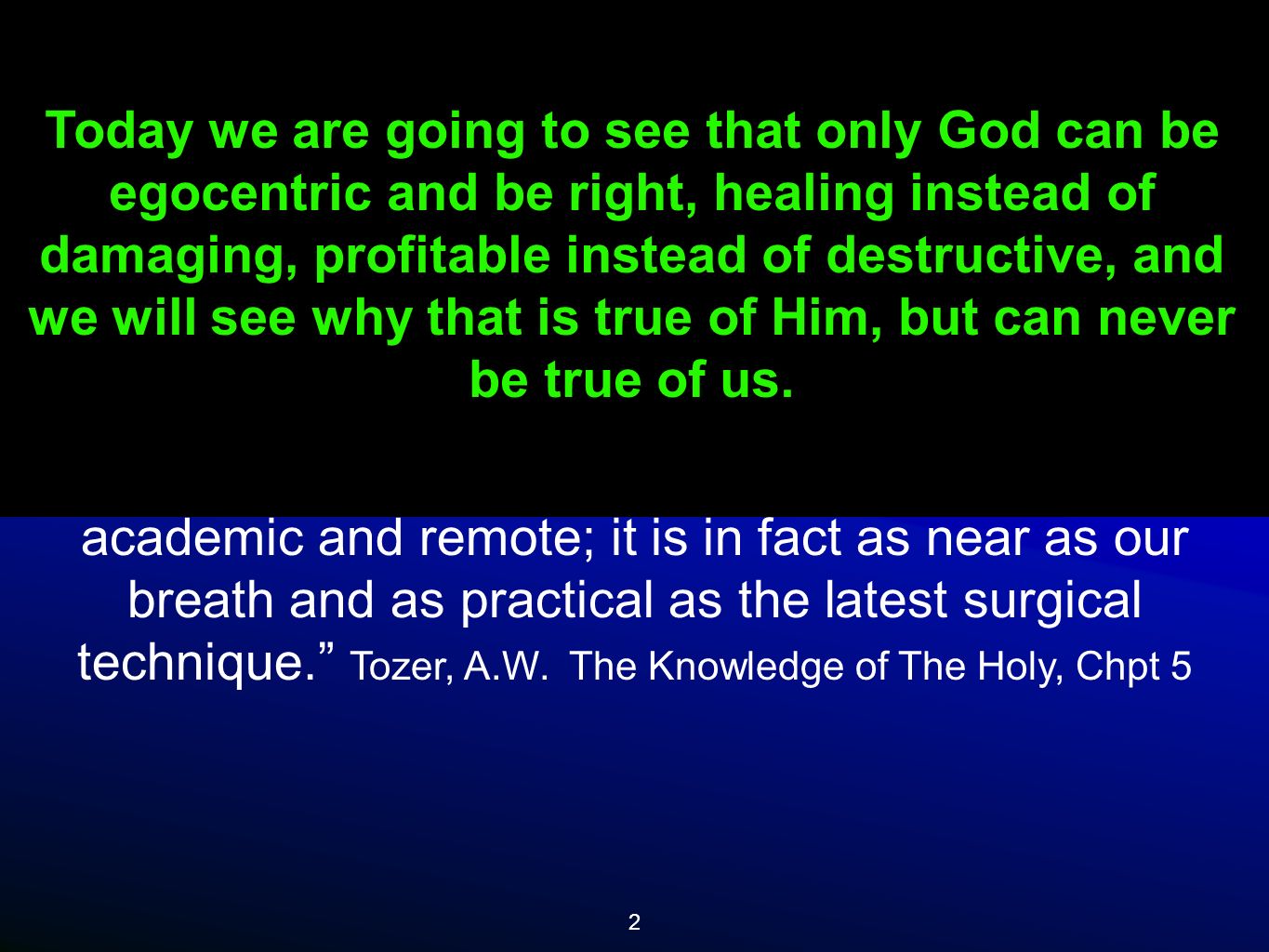 Today we are going to see that only God can be egocentric and be right, healing instead of damaging, profitable instead of destructive, and we will see why that is true of Him, but can never be true of us.

academic and remote; it is in fact as near as our breath and as practical as the latest surgical technique.” Tozer, A.W. The Knowledge of The Holy, Chpt 5

2